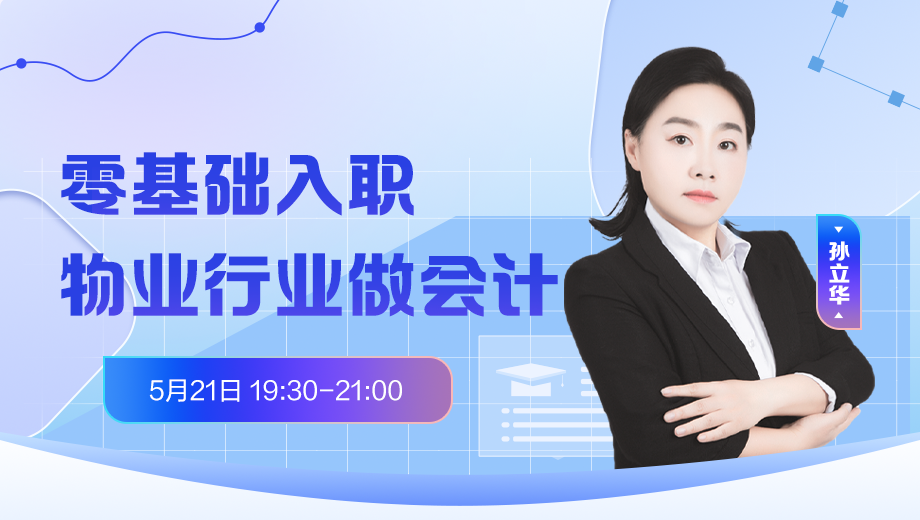 零基础入职
物业行业做会计

5月21日 19:30-21:00

孙立华